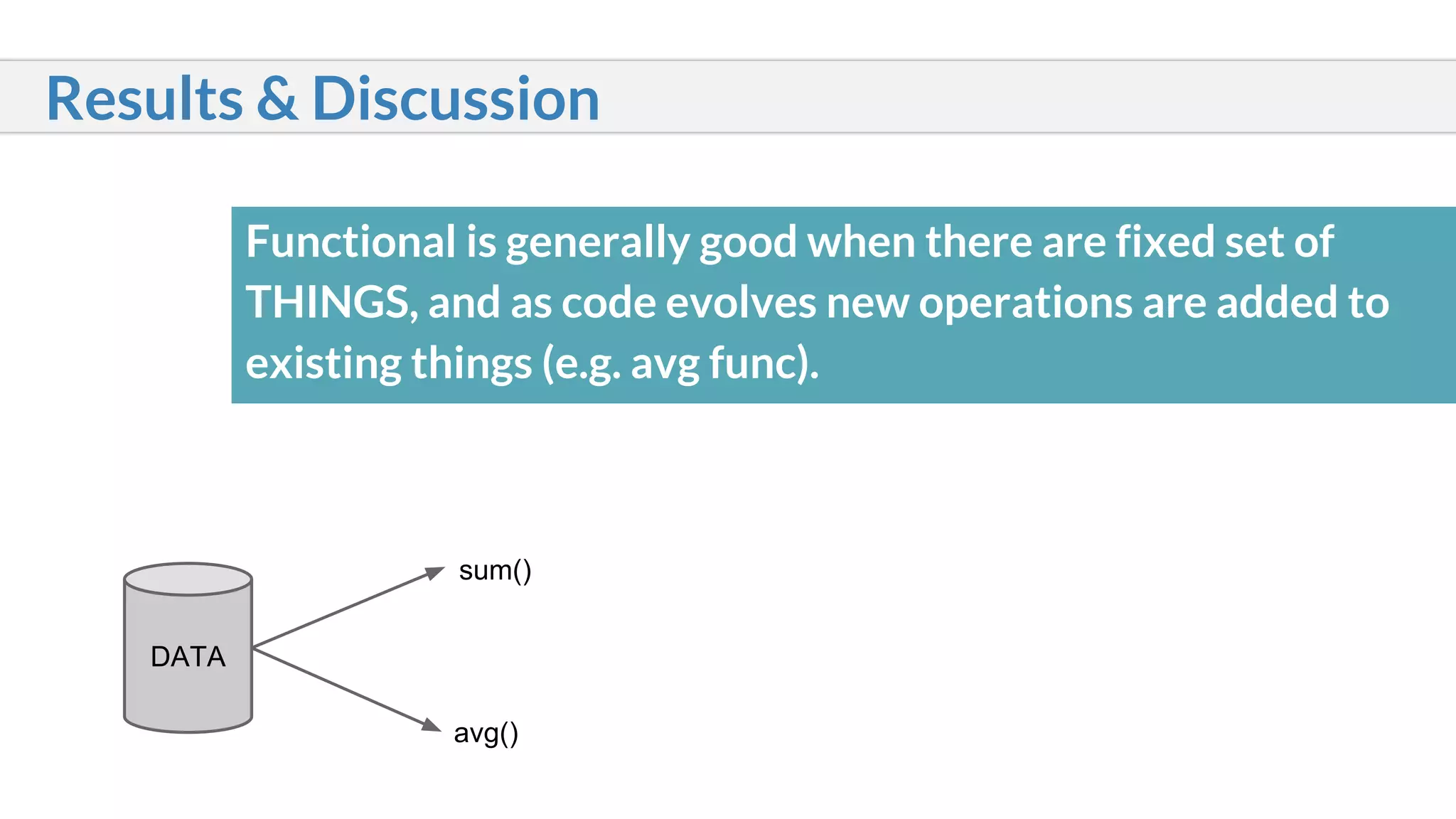 Results & Discussion

Functional is generally good when there are fixed set of THINGS, and as code evolves new operations are added to existing things (e.g. avg func).

DATA

sum()

avg()